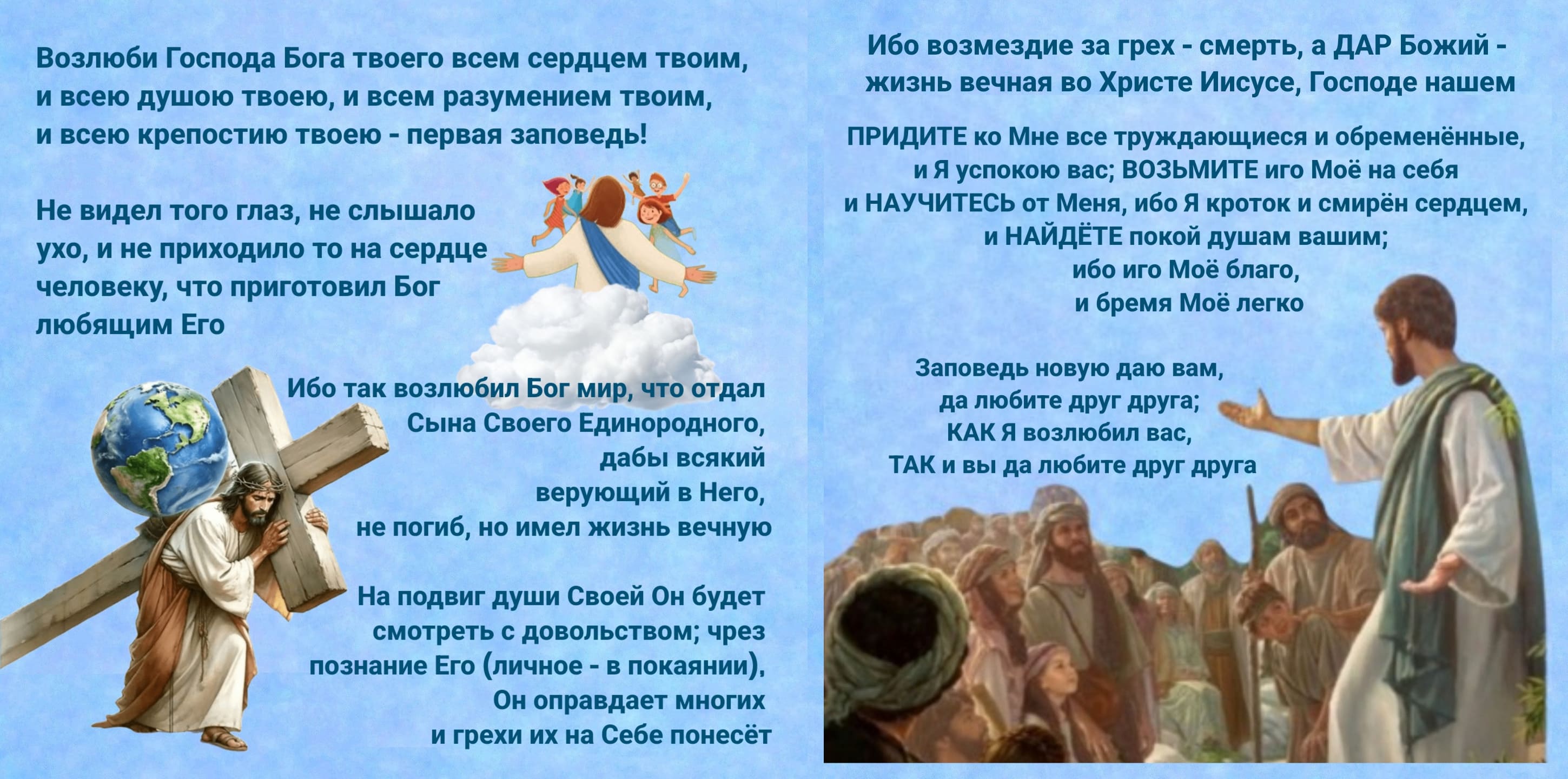 Возлюби Господа Бога твоего всем сердцем твоим, и всею душою твоею, и всем разумением твоим, и всею крепостию твоею - первая заповедь!

Не видел того глаз, не слышало ухо, и не приходило то на сердце человеку, что приготовил Бог любящим Его

Ибо так возлюбил Бог мир, что отдал Сына Своего Единородного, дабы всякий верующий в Него, не погиб, но имел жизнь вечную

На подвиг души Своей Он будет смотреть с довольством; чрез познание Его (личное - в покаянии), Он оправдает многих и грехи их на Себе понесёт

Ибо возмездие за грех - смерть, а ДАР Божий - жизнь вечная во Христе Иисусе, Господе нашем

ПРИДИТЕ ко Мне все труждающиеся и обременённые, и Я успокою вас; ВОЗЬМИТЕ иго Моё на себя и НАУЧИТЕСЬ от Меня, ибо Я кроток и смирён сердцем, и НАЙДЁТЕ покой душам вашим; ибо иго Моё благо, и бремя Моё легко

Заповедь новую даю вам, да любите друг друга; КАК Я возлюбил вас, ТАК и вы да любите друг друга